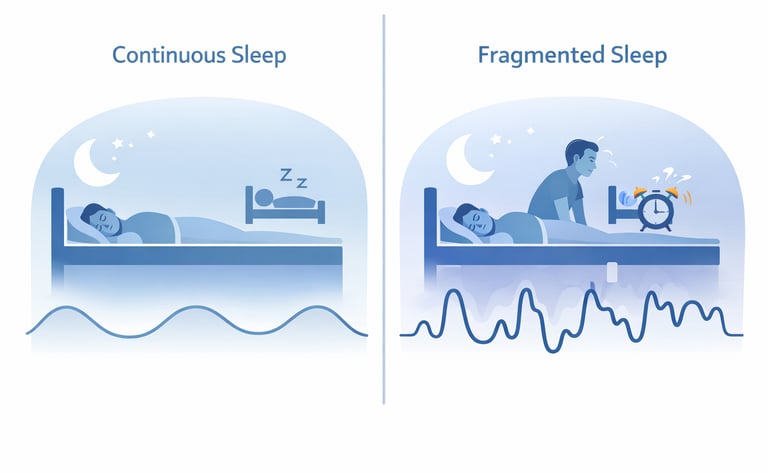 Continuous Sleep

Z Z

Fragmented Sleep